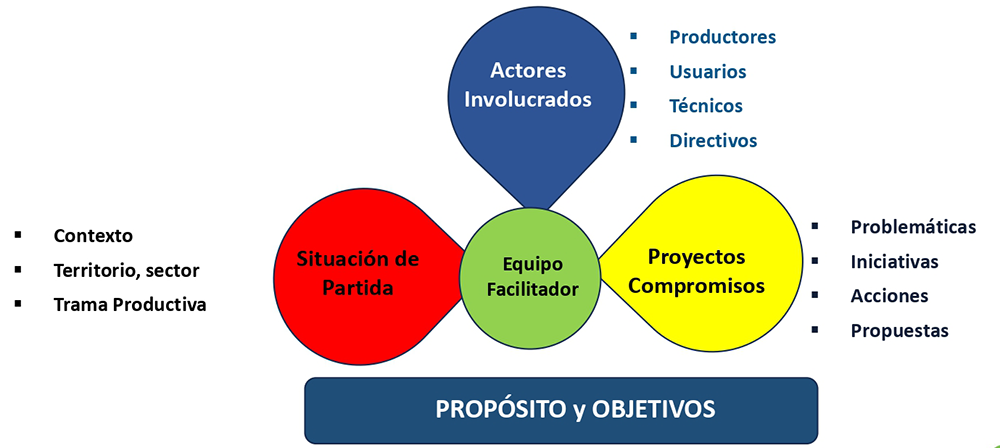 Actores Involucrados

- Productores
- Usuarios
- Técnicos
- Directivos

- Contexto
- Territorio, sector
- Trama Productiva

Situación de Partida

Equipo Facilitador

Proyectos Compromisos

- Problemáticas
- Iniciativas
- Acciones
- Propuestas

PROPÓSITO y OBJETIVOS